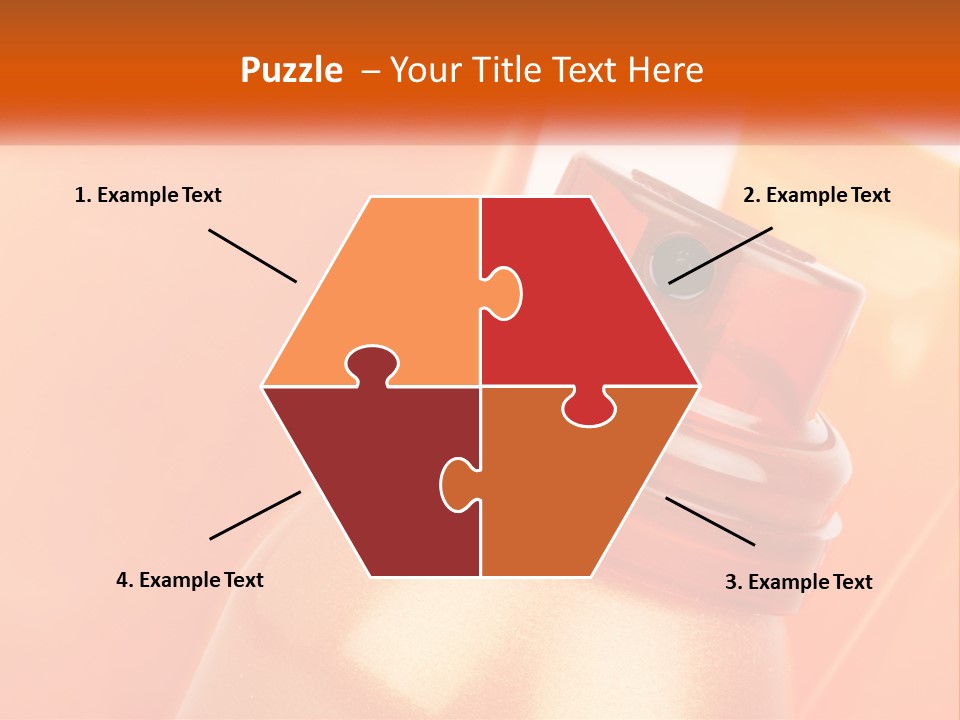 Puzzle – Your Title Text Here

1. Example Text

2. Example Text

4. Example Text

3. Example Text